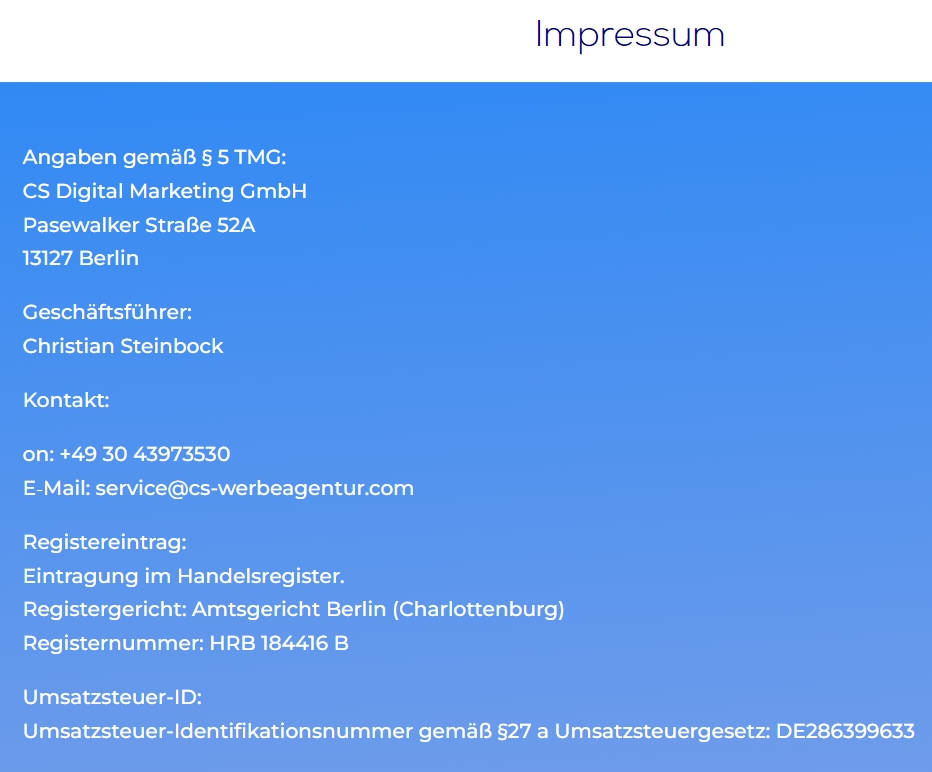 Impressum

Angaben gemäß § 5 TMG:
CS Digital Marketing GmbH
Pasewalker Straße 52A
13127 Berlin

Geschäftsführer:
Christian Steinbock

Kontakt:

on: +49 30 43973530
E-Mail: service@cs-werbeagentur.com

Registereintrag:
Eintragung im Handelsregister.
Registergericht: Amtsgericht Berlin (Charlottenburg)
Registernummer: HRB 184416 B

Umsatzsteuer-ID:
Umsatzsteuer-Identifikationsnummer gemäß §27 a Umsatzsteuergesetz: DE286399633